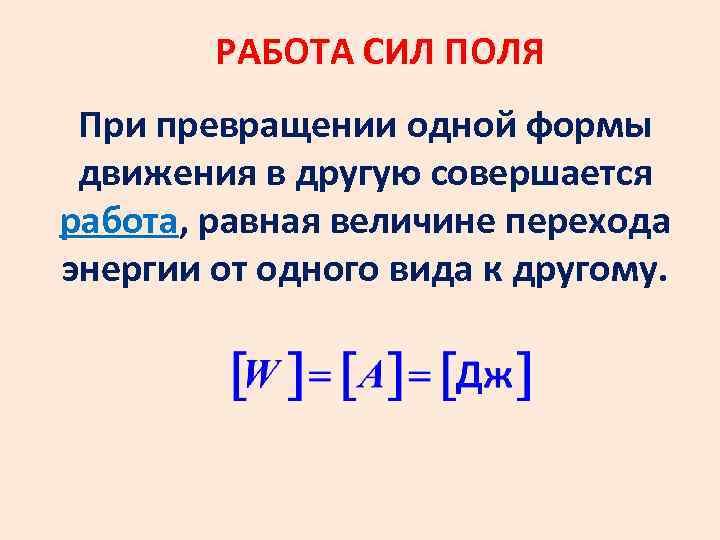 РАБОТА СИЛ ПОЛЯ

При превращении одной формы движения в другую совершается работа, равная величине перехода энергии от одного вида к другому.

$[W] = [A] = [\text{Дж}]$